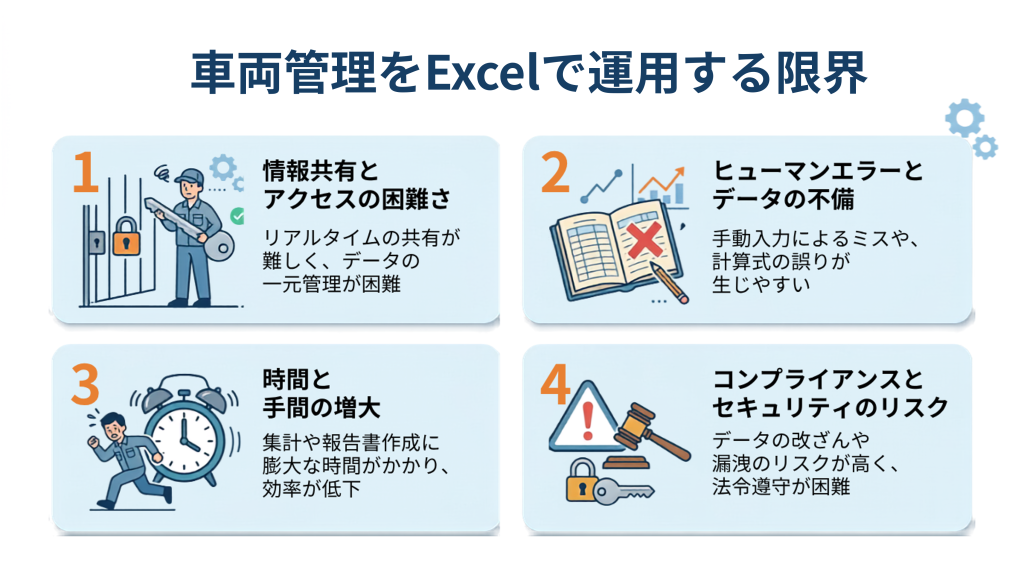 車両管理をExcelで運用する限界

1
情報共有とアクセスの困難さ
リアルタイムの共有が難しく、データの一元管理が困難

2
ヒューマンエラーとデータの不備
手動入力によるミスや、計算式の誤りが生じやすい

3
時間と手間の増大
集計や報告書作成に膨大な時間がかかり、効率が低下

4
コンプライアンスとセキュリティのリスク
データの改ざんや漏洩のリスクが高く、法令遵守が困難